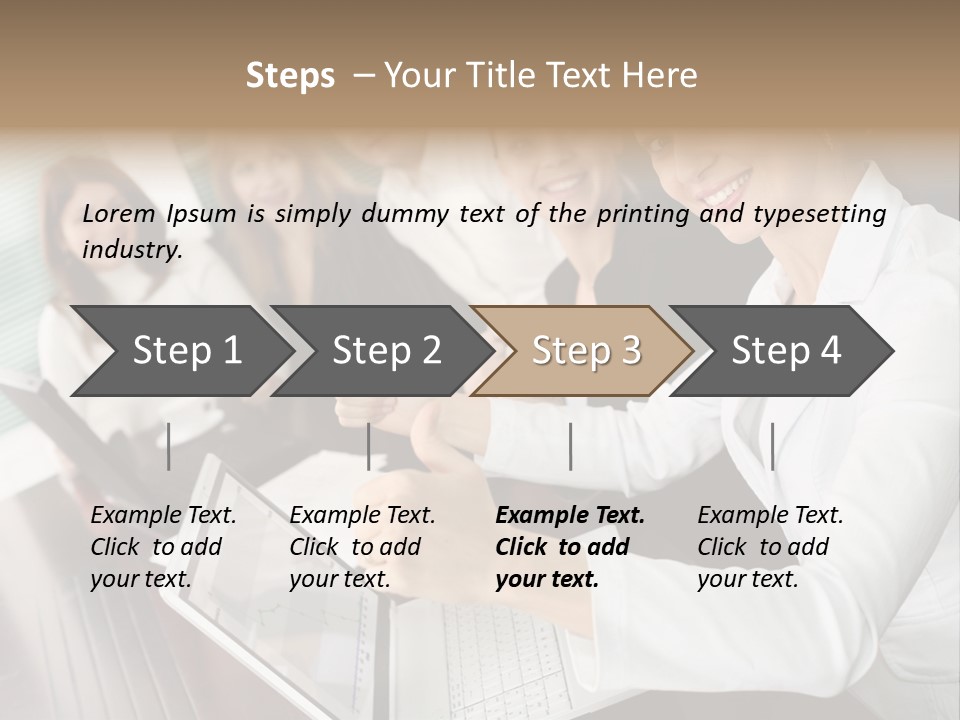 Steps – Your Title Text Here

Lorem Ipsum is simply dummy text of the printing and typesetting industry.

Step 1

Step 2

Step 3

Step 4

Example Text. Click to add your text.

Example Text. Click to add your text.

Example Text. Click to add your text.

Example Text. Click to add your text.